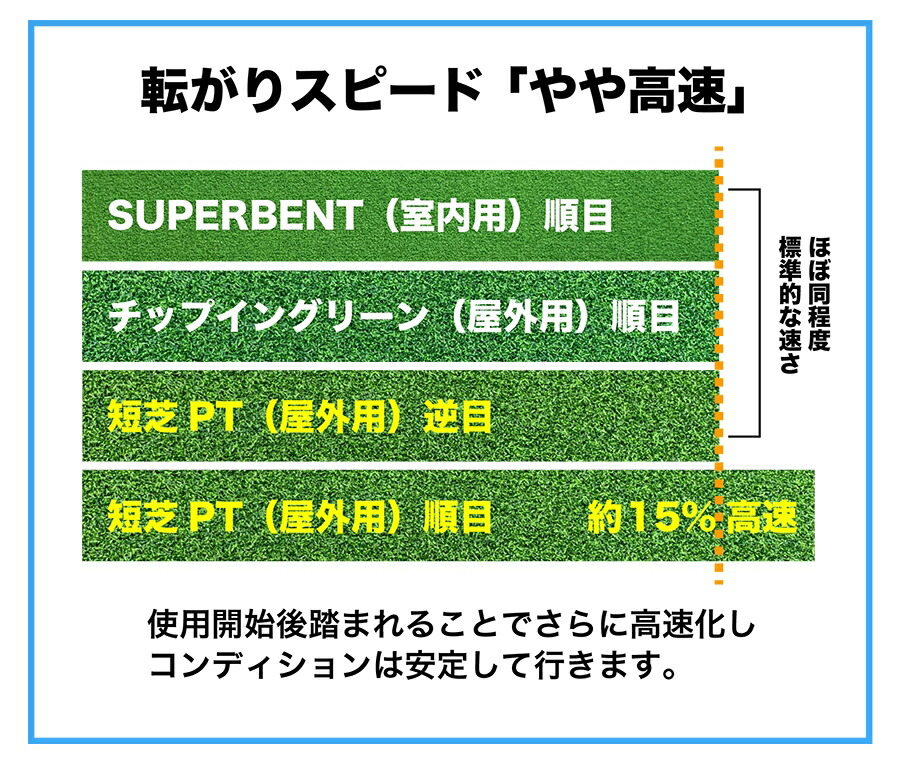 転がりスピード「やや高速」

SUPERBENT（室内用）順目

チップイングリーン（屋外用）順目

短芝 PT（屋外用）逆目

短芝 PT（屋外用）順目 約15% 高速

ほぼ同程度
標準的な速さ

使用開始後踏まれることでさらに高速化し
コンディションは安定して行きます。